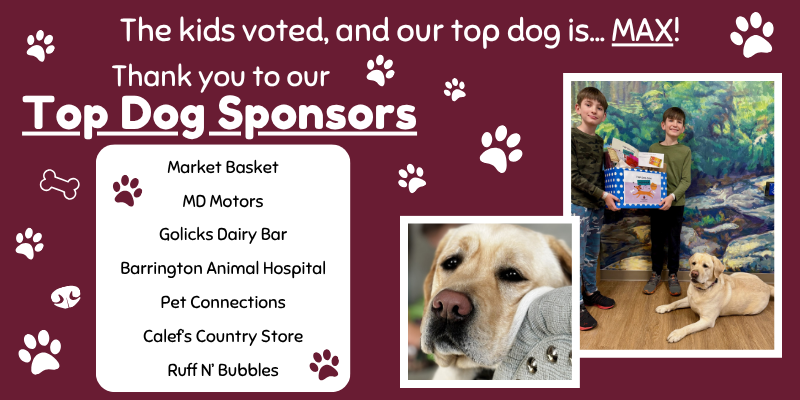 The kids voted, and our top dog is... MAX!

Thank you to our

Top Dog Sponsors

Market Basket

MD Motors

Golicks Dairy Bar

Barrington Animal Hospital

Pet Connections

Calef's Country Store

Ruff N' Bubbles